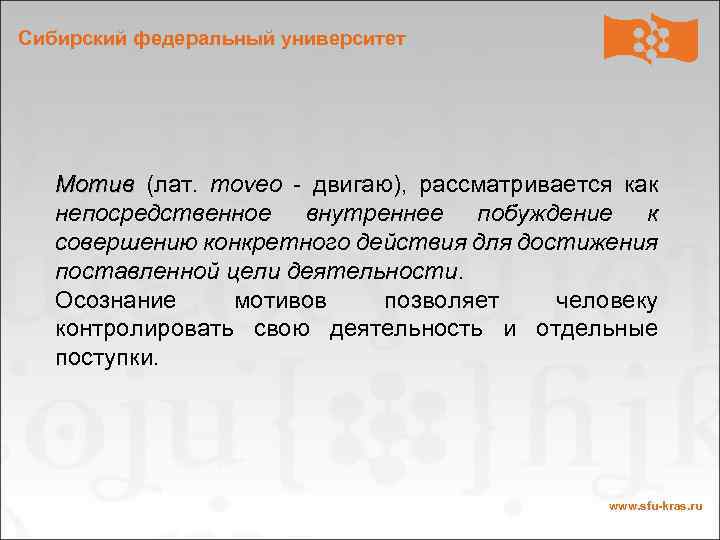 Сибирский федеральный университет

Мотив (лат. moveo - двигаю), рассматривается как непосредственное внутреннее побуждение к совершению конкретного действия для достижения поставленной цели деятельности.
Осознание мотивов позволяет человеку контролировать свою деятельность и отдельные поступки.

www.sfu-kras.ru